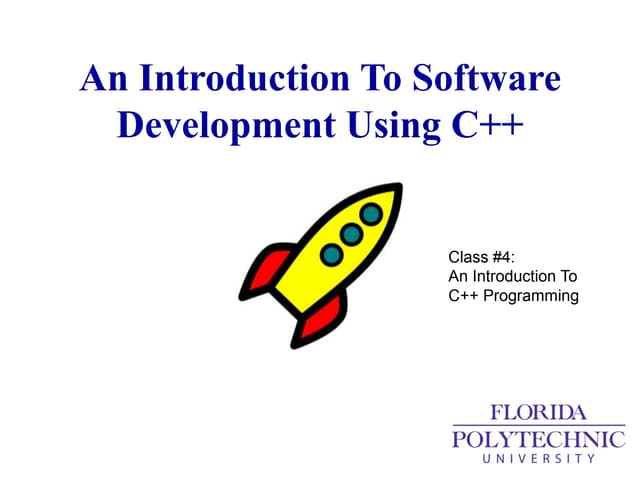 An Introduction To Software Development Using C++

Class #4:
An Introduction To
C++ Programming

FLORIDA
POLYTECHNIC
UNIVERSITY